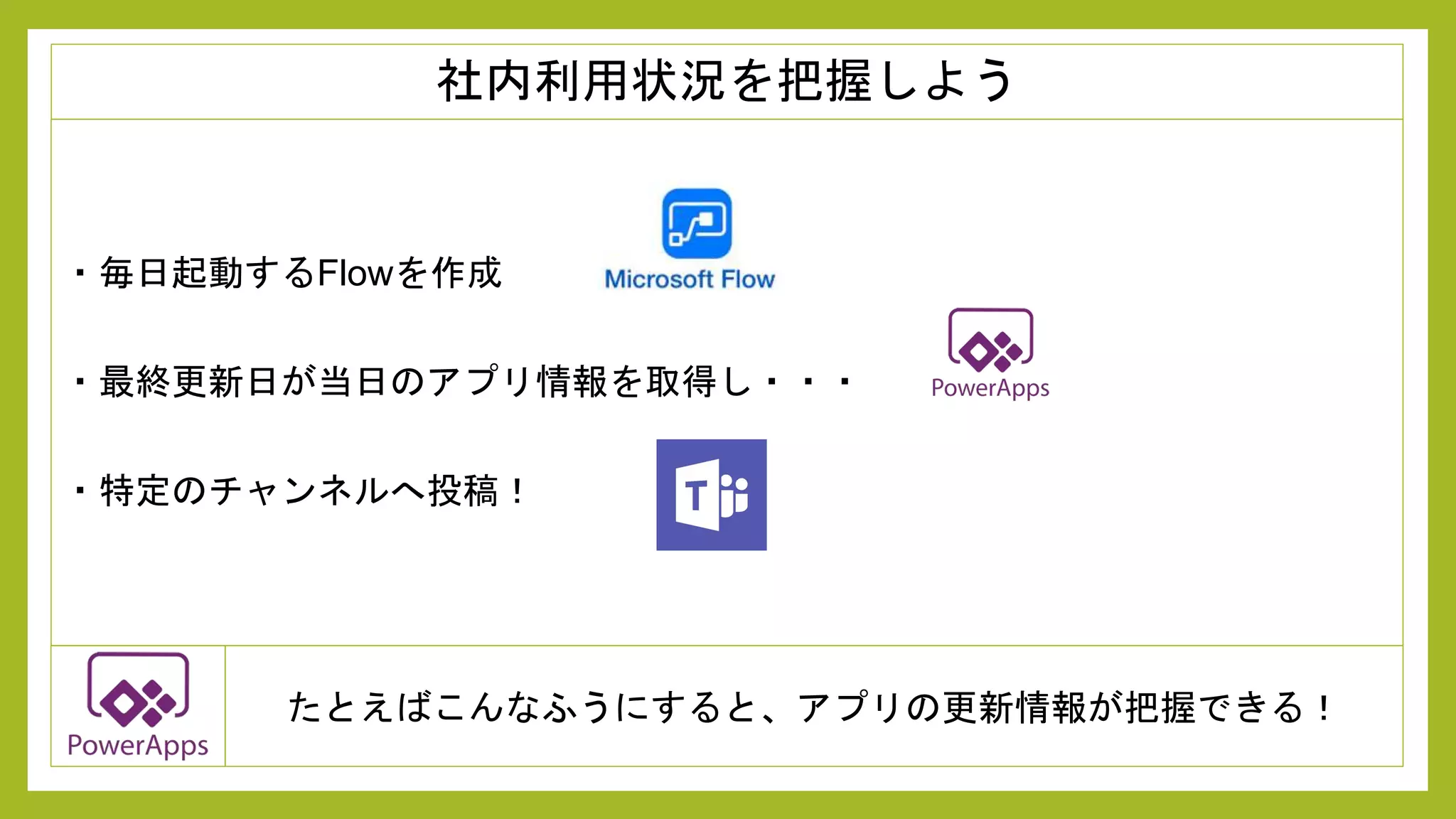 社内利用状況を把握しよう

・毎日起動するFlowを作成

Microsoft Flow

・最終更新日が当日のアプリ情報を取得し・・・

PowerApps

・特定のチャンネルへ投稿！

T

PowerApps

たとえばこんなふうにすると、アプリの更新情報が把握できる！